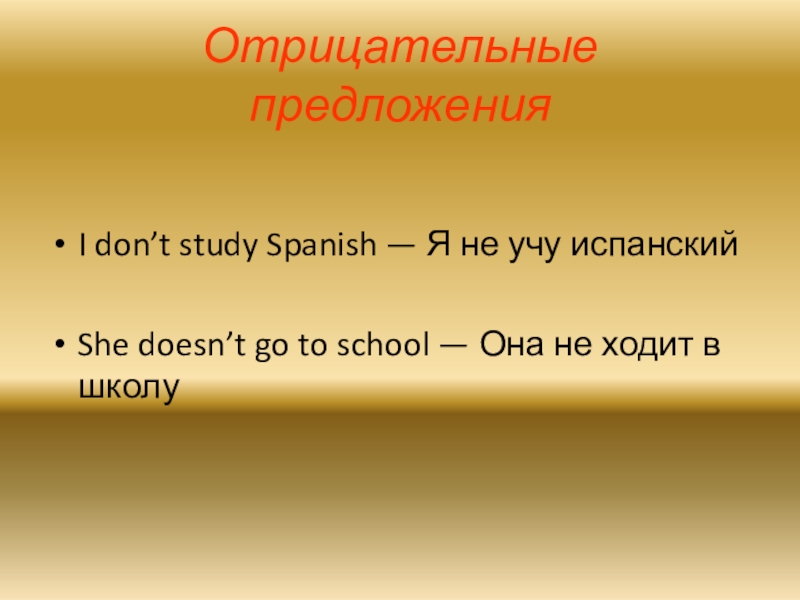 Отрицательные предложения

• I don’t study Spanish — Я не учу испанский

• She doesn’t go to school — Она не ходит в школу